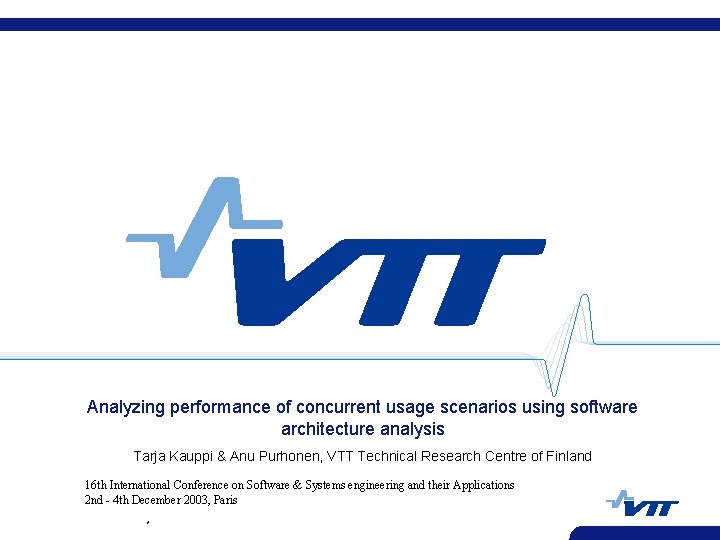 VTT

Analyzing performance of concurrent usage scenarios using software architecture analysis

Tarja Kauppi & Anu Purhonen, VTT Technical Research Centre of Finland

16th International Conference on Software & Systems engineering and their Applications
2nd - 4th December 2003, Paris

VTT